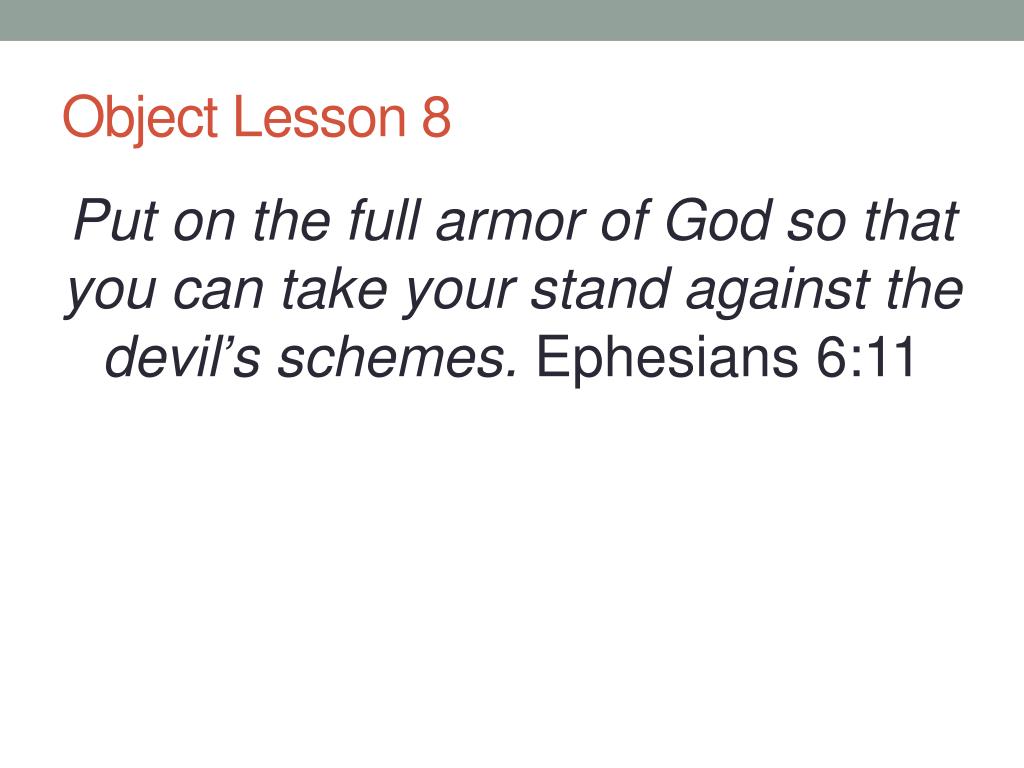 Object Lesson 8

Put on the full armor of God so that you can take your stand against the devil’s schemes. Ephesians 6:11